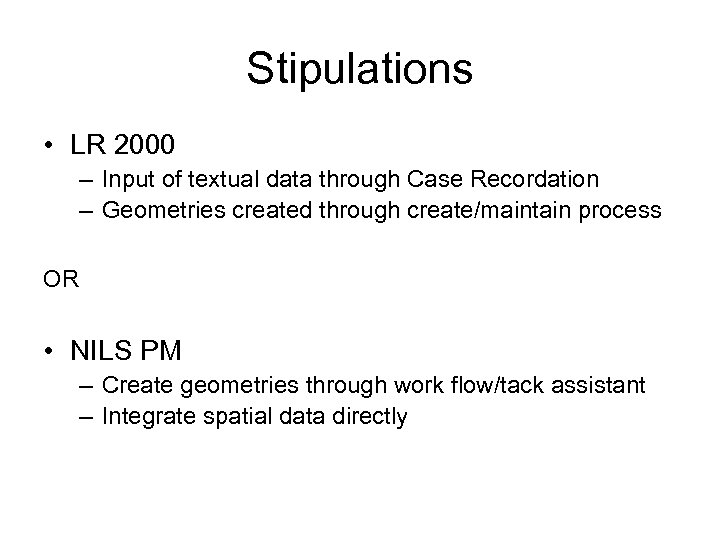 Stipulations

• LR 2000
– Input of textual data through Case Recordation
– Geometries created through create/maintain process

OR

• NILS PM
– Create geometries through work flow/tack assistant
– Integrate spatial data directly